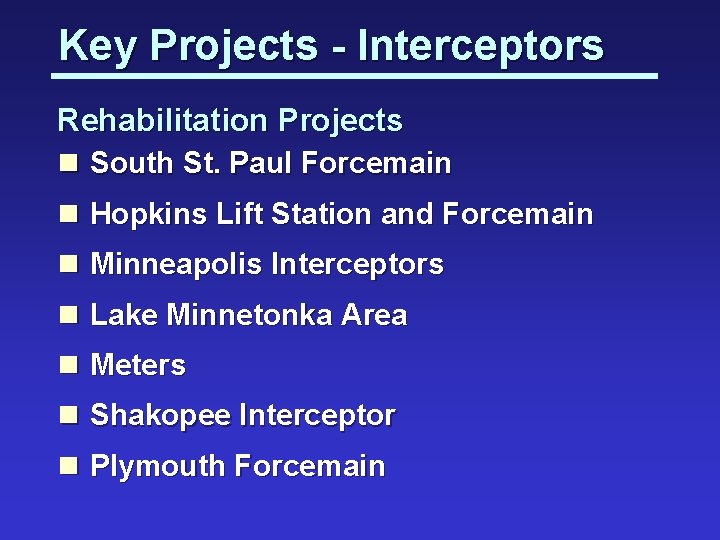 Key Projects - Interceptors

Rehabilitation Projects

- South St. Paul Forcemain
- Hopkins Lift Station and Forcemain
- Minneapolis Interceptors
- Lake Minnetonka Area
- Meters
- Shakopee Interceptor
- Plymouth Forcemain